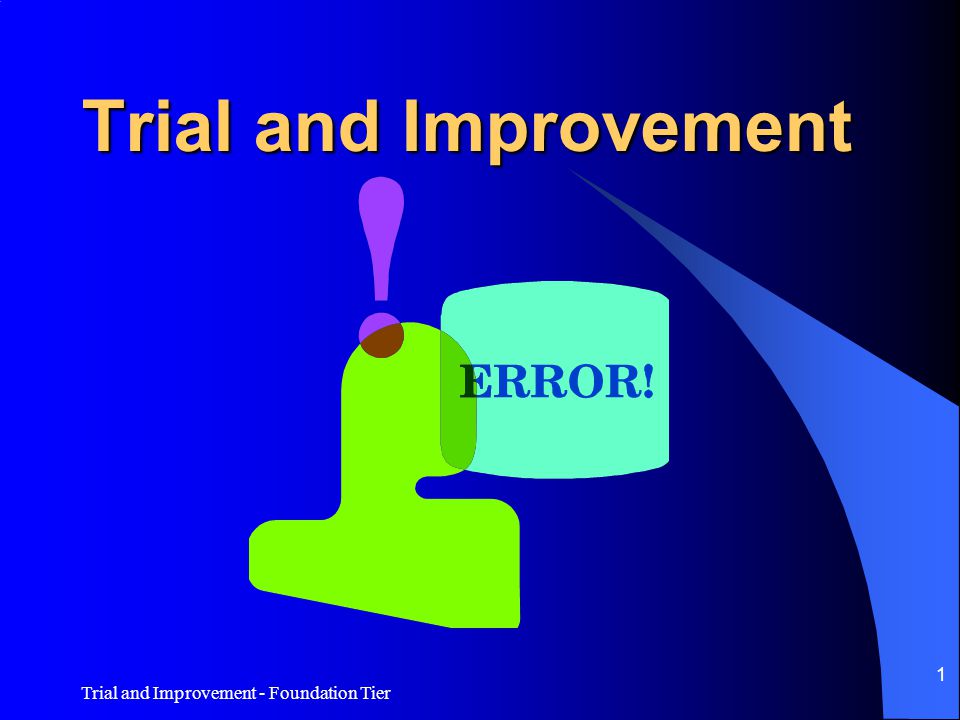 Trial and Improvement

!

ERROR!

Trial and Improvement - Foundation Tier

1